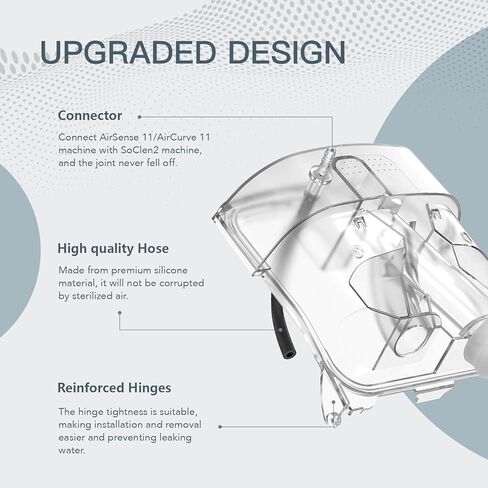 UPGRADED DESIGN

Connector

Connect AirSense 11/AirCurve 11 machine with SoClen2 machine, and the joint never fell off.

High quality Hose

Made from premium silicone material, it will not be corrupted by sterilized air.

Reinforced Hinges

The hinge tightness is suitable, making installation and removal easier and preventing leaking water.